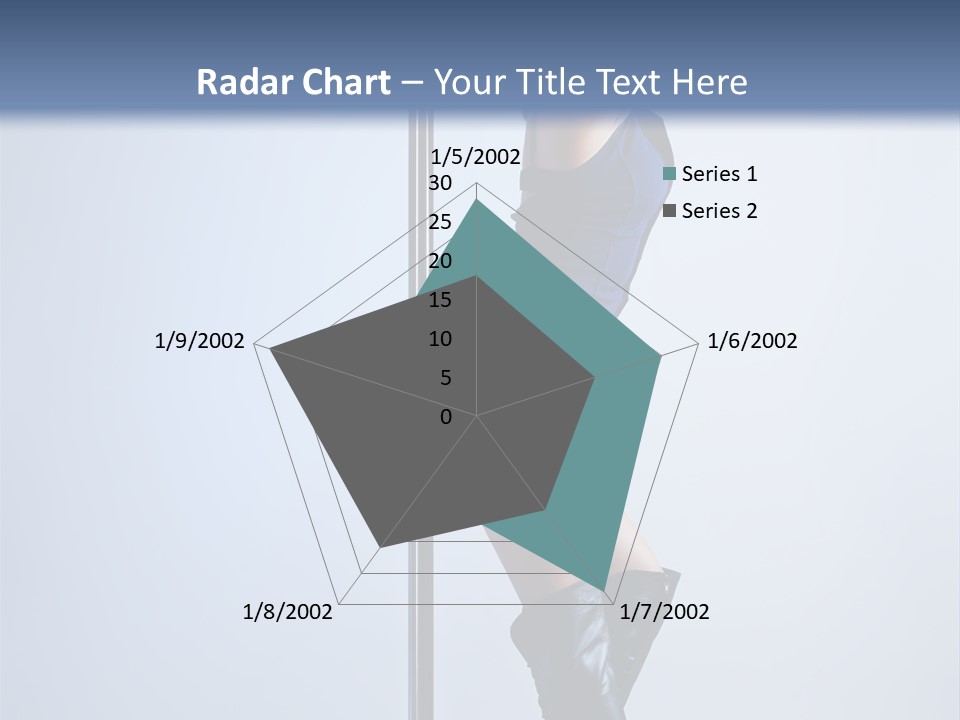 Radar Chart – Your Title Text Here

1/5/2002
30
25
20
15
10
5
0
1/6/2002
1/7/2002
1/8/2002
1/9/2002

Series 1
Series 2